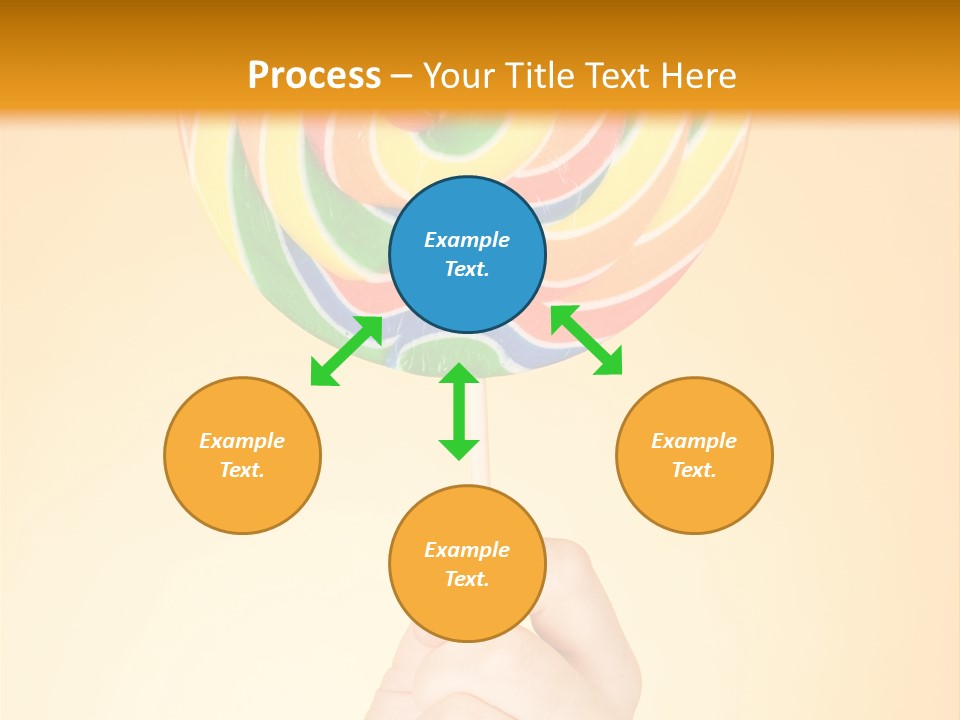 Process – Your Title Text Here

Example Text.

Example Text.

Example Text.

Example Text.